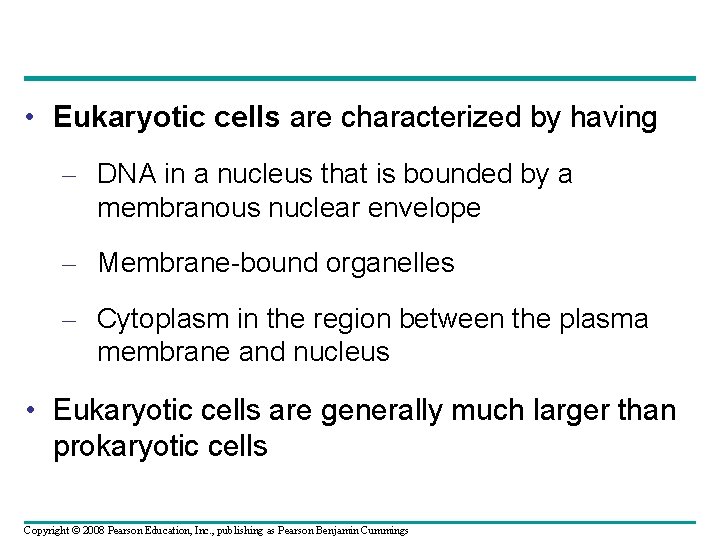 • Eukaryotic cells are characterized by having

– DNA in a nucleus that is bounded by a membranous nuclear envelope

– Membrane-bound organelles

– Cytoplasm in the region between the plasma membrane and nucleus

• Eukaryotic cells are generally much larger than prokaryotic cells

Copyright © 2008 Pearson Education, Inc., publishing as Pearson Benjamin Cummings